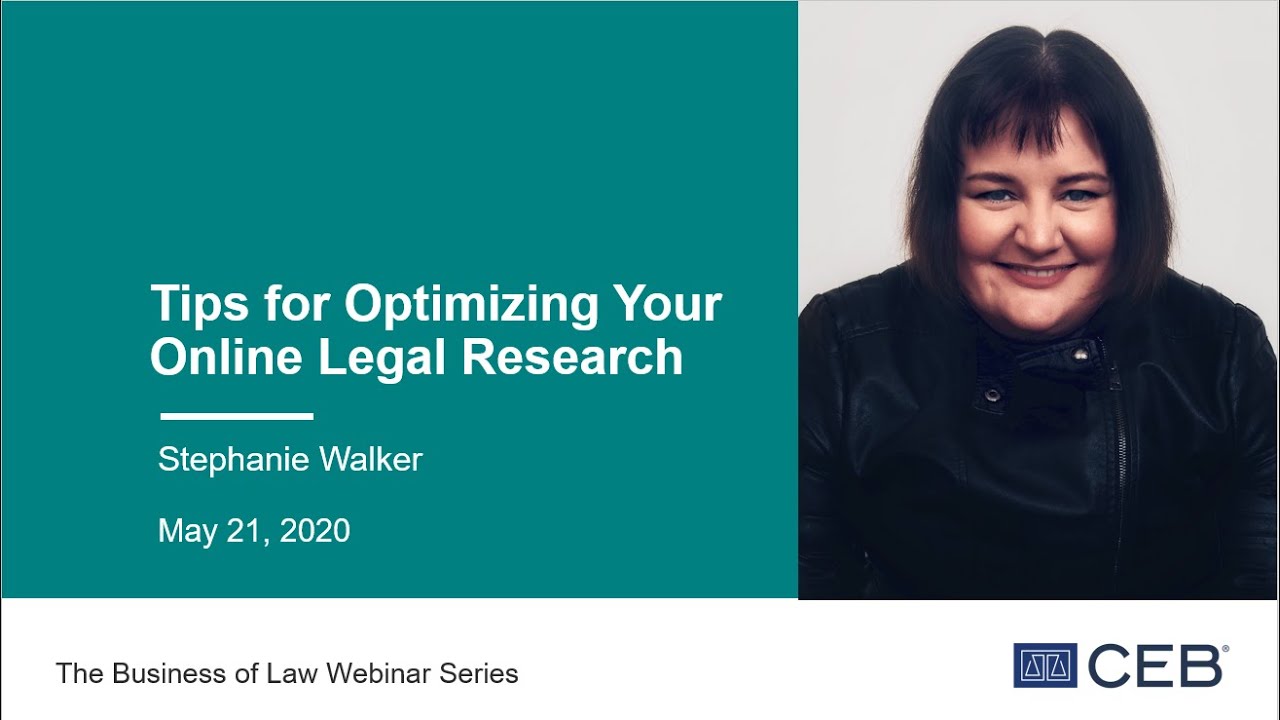 Tips for Optimizing Your Online Legal Research

Stephanie Walker

May 21, 2020

The Business of Law Webinar Series

CEB®